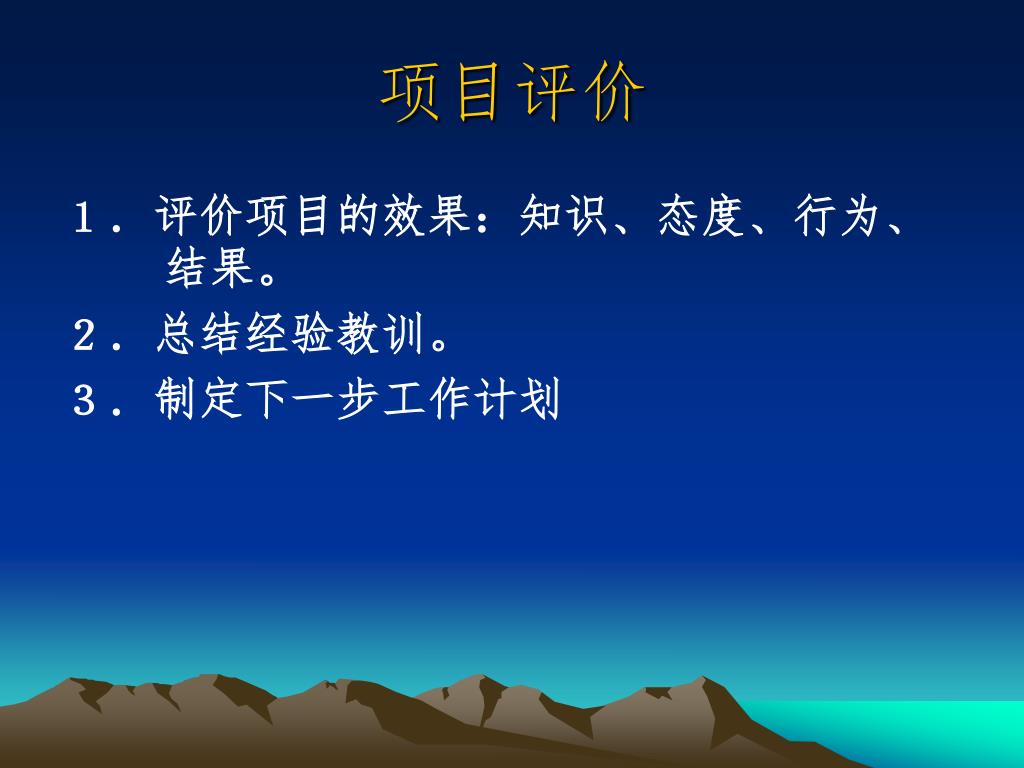 项目评价

1．评价项目的效果：知识、态度、行为、结果。

2．总结经验教训。

3．制定下一步工作计划